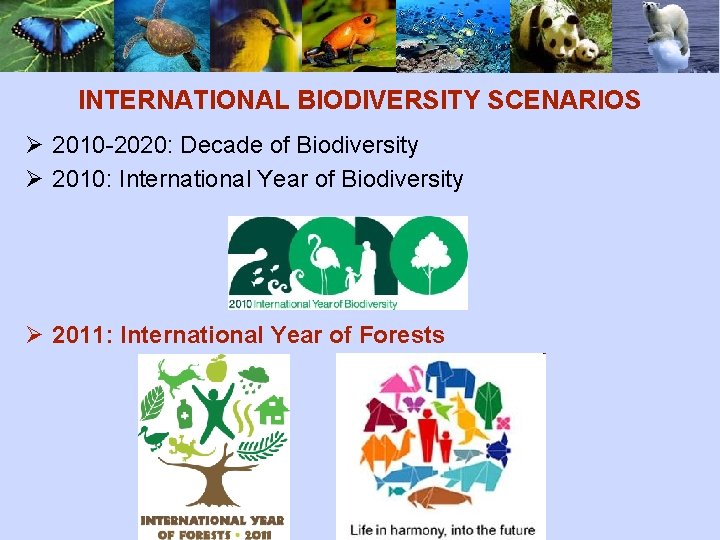 INTERNATIONAL BIODIVERSITY SCENARIOS

➢ 2010-2020: Decade of Biodiversity
➢ 2010: International Year of Biodiversity

2010

2010 International Year of Biodiversity

➢ 2011: International Year of Forests

INTERNATIONAL YEAR OF FORESTS • 2011

Life in harmony, into the future